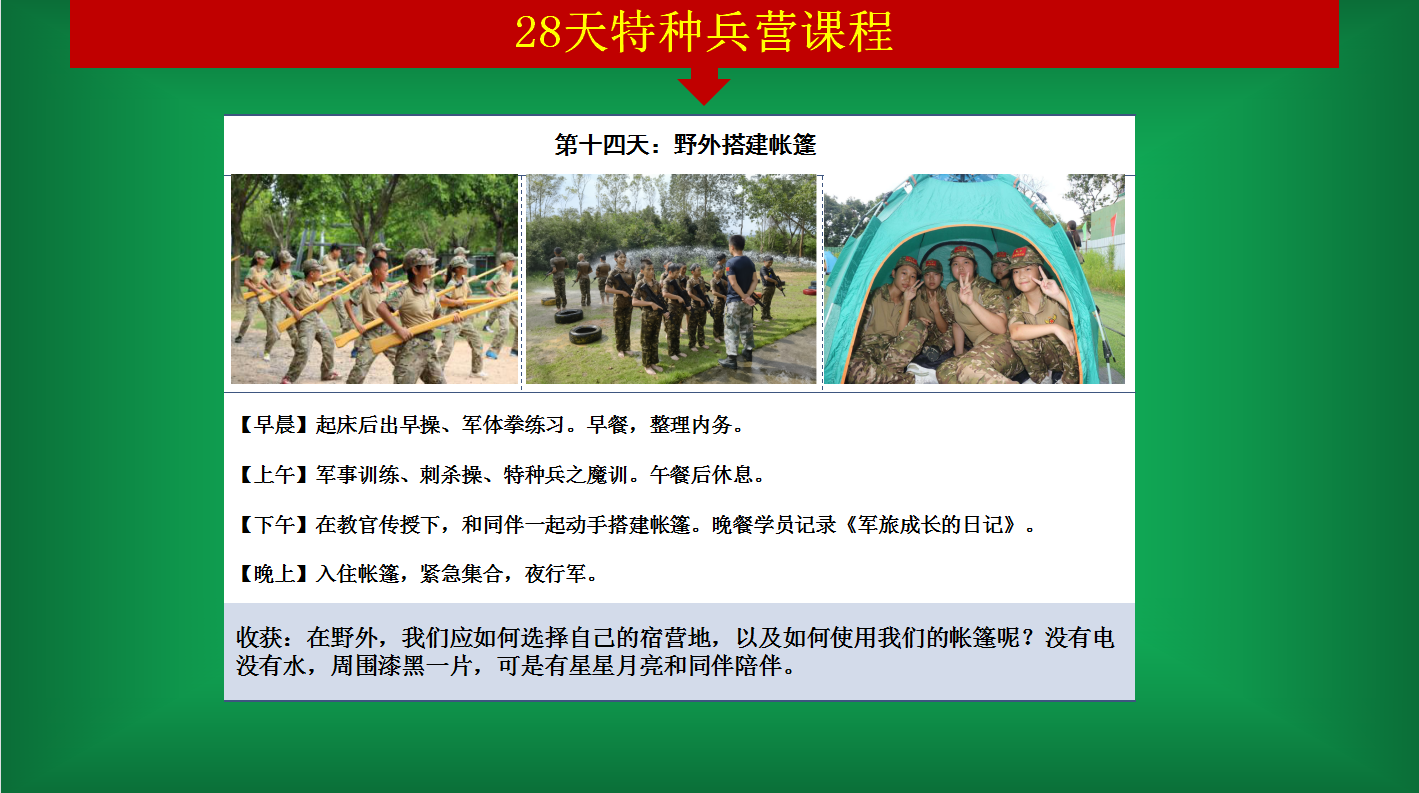 28天特种兵营课程

第十四天：野外搭建帐篷

【早晨】起床后出早操、军体拳练习。早餐，整理内务。

【上午】军事训练、刺杀操、特种兵之魔训。午餐后休息。

【下午】在教官传授下，和同伴一起动手搭建帐篷。晚餐学员记录《军旅成长的日记》。

【晚上】入住帐篷，紧急集合，夜行军。

收获：在野外，我们应如何选择自己的宿营地，以及如何使用我们的帐篷呢？没有电没有水，周围漆黑一片，可是有星星月亮和同伴陪伴。